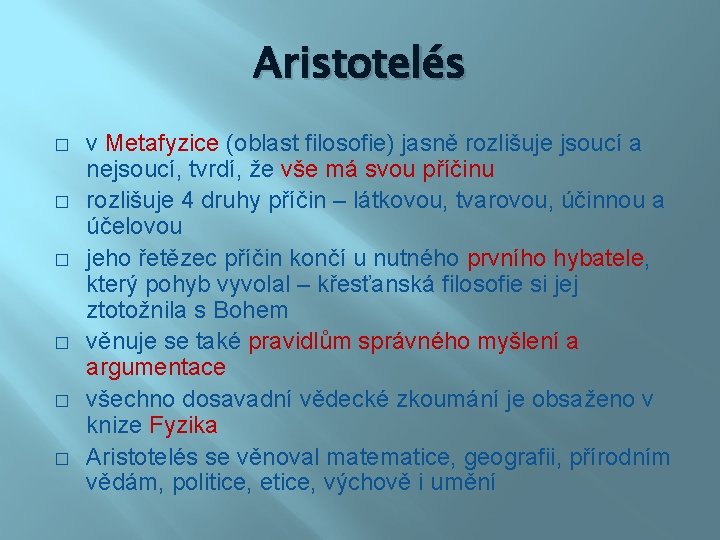 Aristotelés

□ v Metafyzice (oblast filosofie) jasně rozlišuje jsoucí a nejsoucí, tvrdí, že vše má svou příčinu

□ rozlišuje 4 druhy příčin – látkovou, tvarovou, účinnou a účelovou

□ jeho řetězec příčin končí u nutného prvního hybatele, který pohyb vyvolal – křesťanská filosofie si jej ztotožnila s Bohem

□ věnuje se také pravidlům správného myšlení a argumentace

□ všechno dosavadní vědecké zkoumání je obsaženo v knize Fyzika

□ Aristotelés se věnoval matematice, geografii, přírodním vědám, politice, etice, výchově i umění